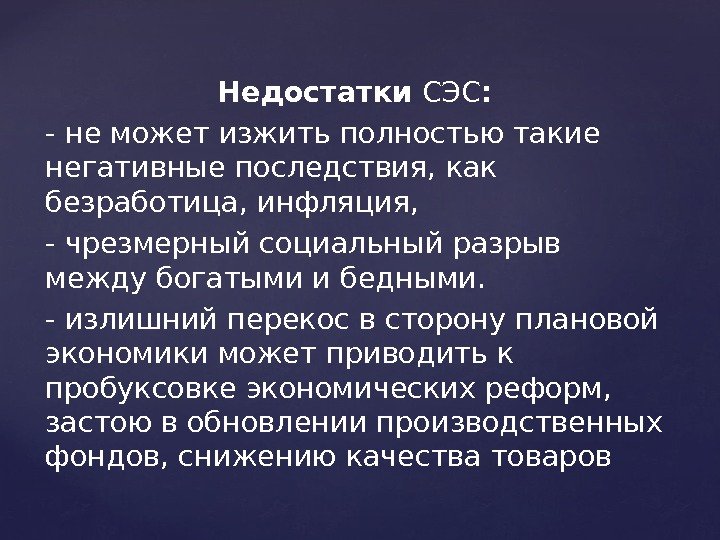 Недостатки СЭС:

- не может изжить полностью такие негативные последствия, как безработица, инфляция,

- чрезмерный социальный разрыв между богатыми и бедными.

- излишний перекос в сторону плановой экономики может приводить к пробуксовке экономических реформ, застою в обновлении производственных фондов, снижению качества товаров